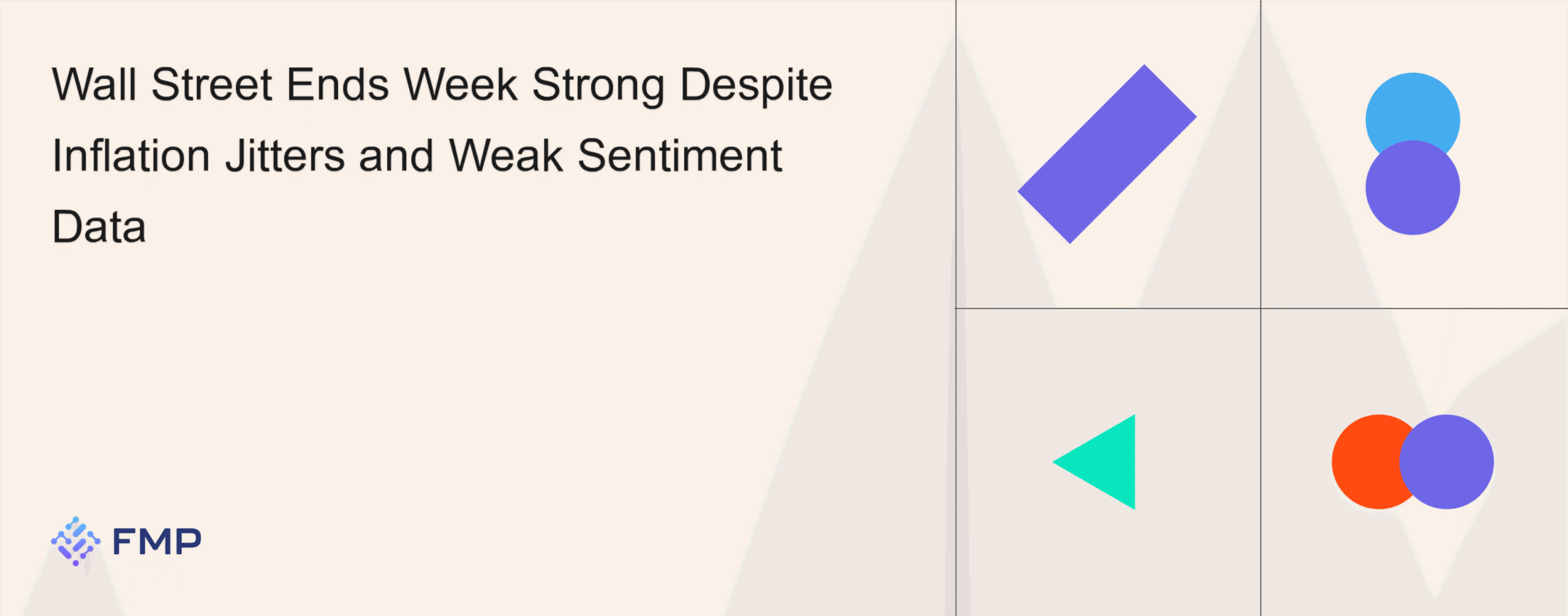 Wall Street Ends Week Strong Despite Inflation Jitters and Weak Sentiment Data

FMP